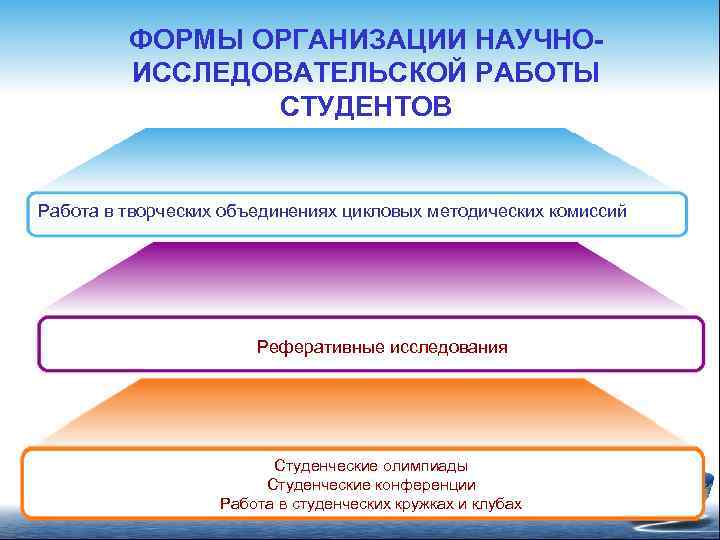 ФОРМЫ ОРГАНИЗАЦИИ НАУЧНО-ИССЛЕДОВАТЕЛЬСКОЙ РАБОТЫ СТУДЕНТОВ

Работа в творческих объединениях цикловых методических комиссий

Реферативные исследования

Студенческие олимпиады
Студенческие конференции
Работа в студенческих кружках и клубах